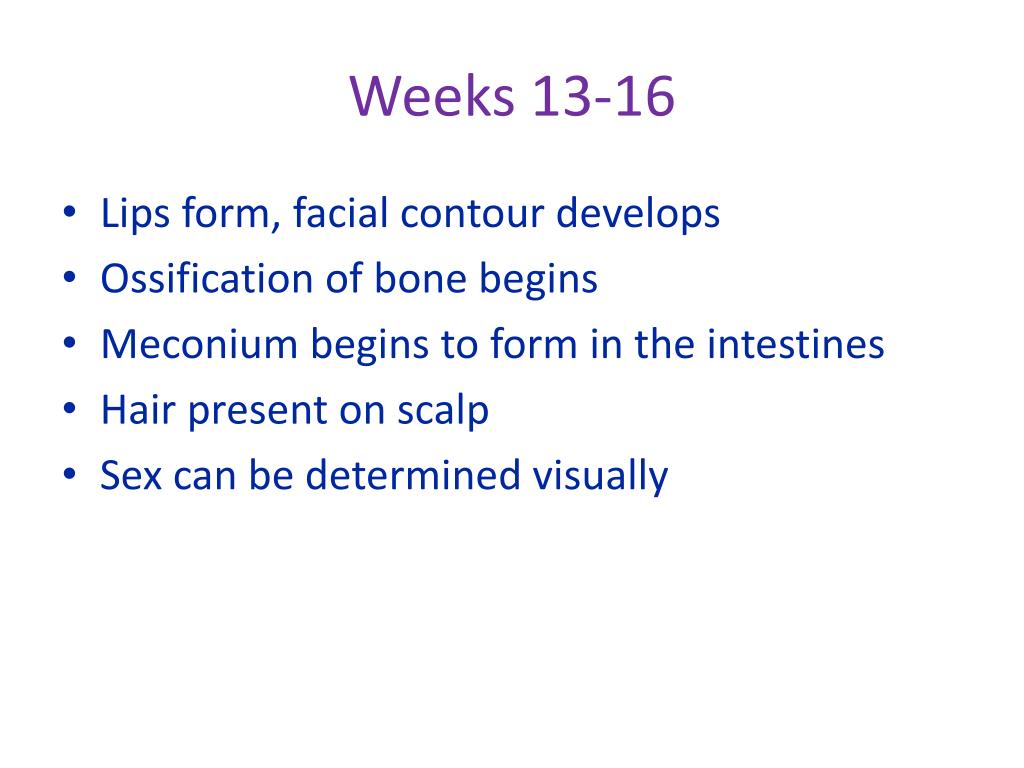 Weeks 13-16

• Lips form, facial contour develops
• Ossification of bone begins
• Meconium begins to form in the intestines
• Hair present on scalp
• Sex can be determined visually